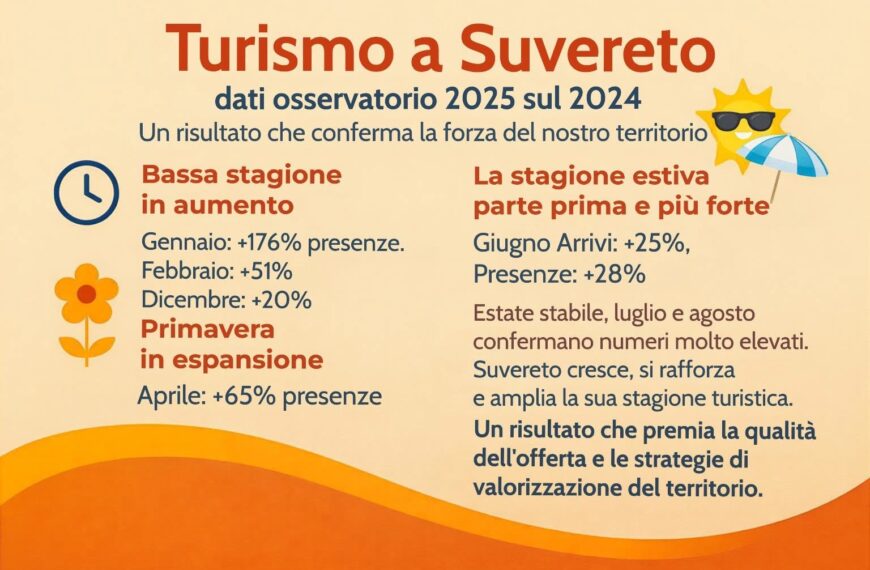 Turismo a Suvereto
dati osservatorio 2025 sul 2024
Un risultato che conferma la forza del nostro territorio

Bassa stagione in aumento
Gennaio: +176% presenze.
Febbraio: +51%
Dicembre: +20%

Primavera in espansione
Aprile: +65% presenze

La stagione estiva parte prima e più forte
Giugno Arrivi: +25%,
Presenze: +28%

Estate stabile, luglio e agosto confermano numeri molto elevati.
Suvereto cresce, si rafforza e amplia la sua stagione turistica.
Un risultato che premia la qualità dell'offerta e le strategie di valorizzazione del territorio.